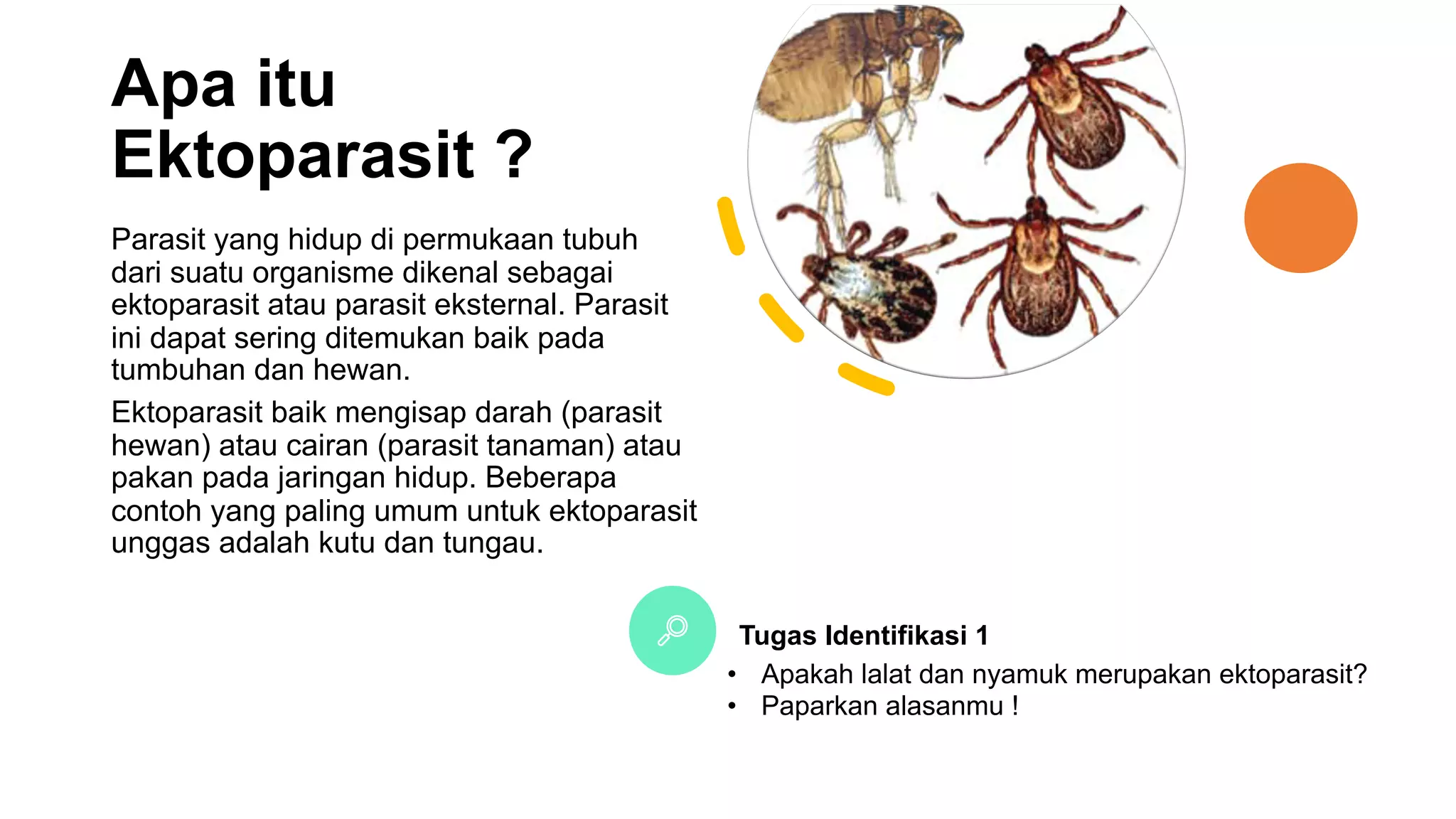 Apa itu Ektoparasit ?

Parasit yang hidup di permukaan tubuh dari suatu organisme dikenal sebagai ektoparasit atau parasit eksternal. Parasit ini dapat sering ditemukan baik pada tumbuhan dan hewan.

Ektoparasit baik mengisap darah (parasit hewan) atau cairan (parasit tanaman) atau pakan pada jaringan hidup. Beberapa contoh yang paling umum untuk ektoparasit unggas adalah kutu dan tungau.

Tugas Identifikasi 1

• Apakah lalat dan nyamuk merupakan ektoparasit?
• Paparkan alasanmu !